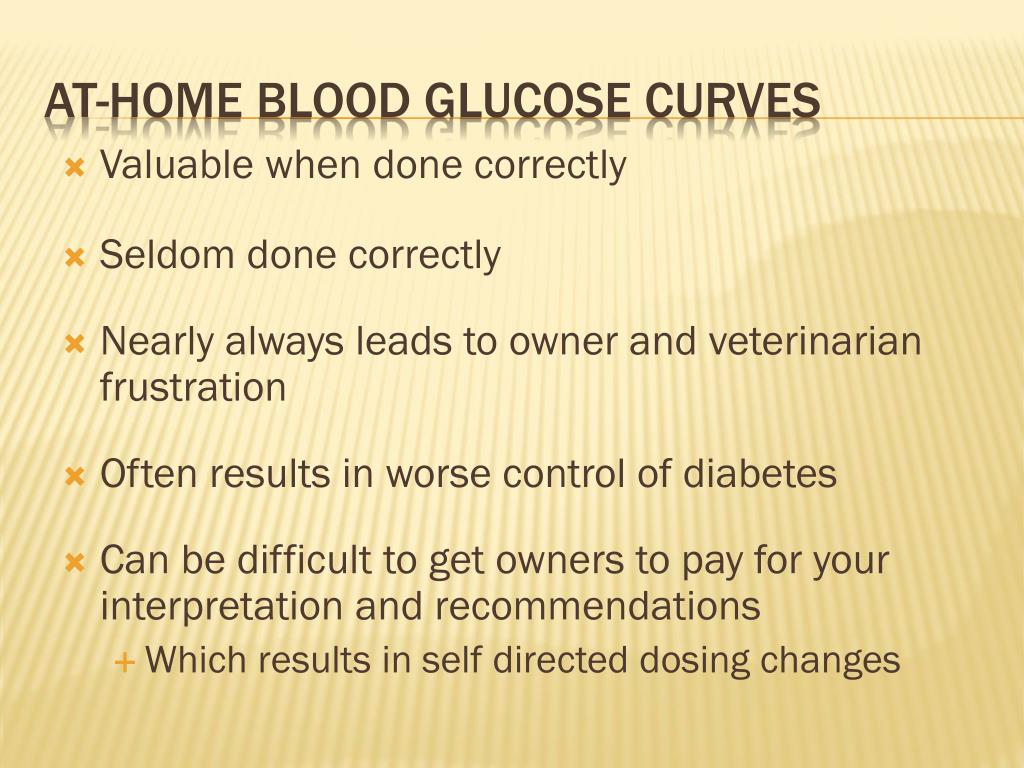 AT-HOME BLOOD GLUCOSE CURVES

Valuable when done correctly

Seldom done correctly

Nearly always leads to owner and veterinarian frustration

Often results in worse control of diabetes

Can be difficult to get owners to pay for your interpretation and recommendations

Which results in self directed dosing changes